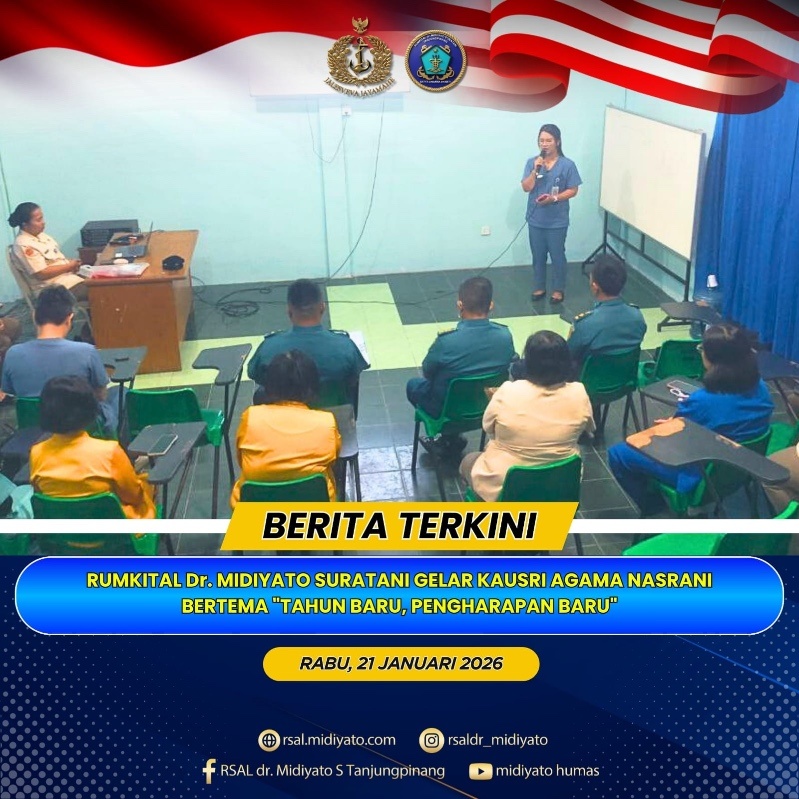 JALESVEVA JAYAMAHE

BERITA TERKINI

RUMKITAL Dr. MIDIYATO SURATANI GELAR KAUSRI AGAMA NASRANI BERTEMA "TAHUN BARU, PENGHARAPAN BARU"

RABU, 21 JANUARI 2026

rsal.midiyato.com
rsaldr_midiyato
RSAL dr. Midiyato S Tanjungpinang
midiyato humas